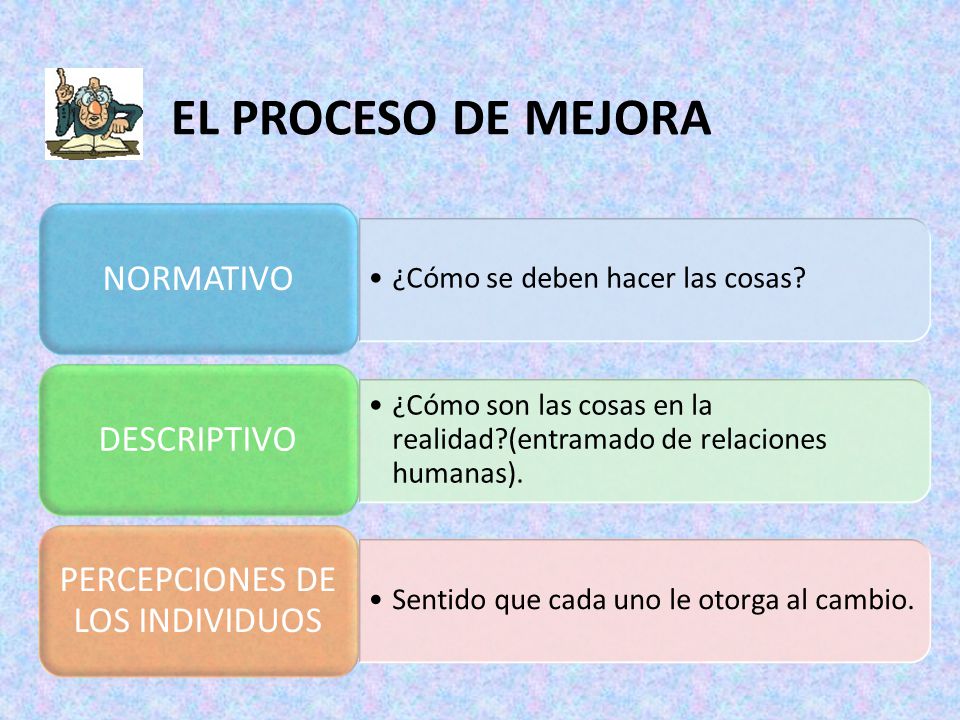 EL PROCESO DE MEJORA

NORMATIVO

• ¿Cómo se deben hacer las cosas?

DESCRIPTIVO

• ¿Cómo son las cosas en la realidad?(entramado de relaciones humanas).

PERCEPCIONES DE LOS INDIVIDUOS

• Sentido que cada uno le otorga al cambio.